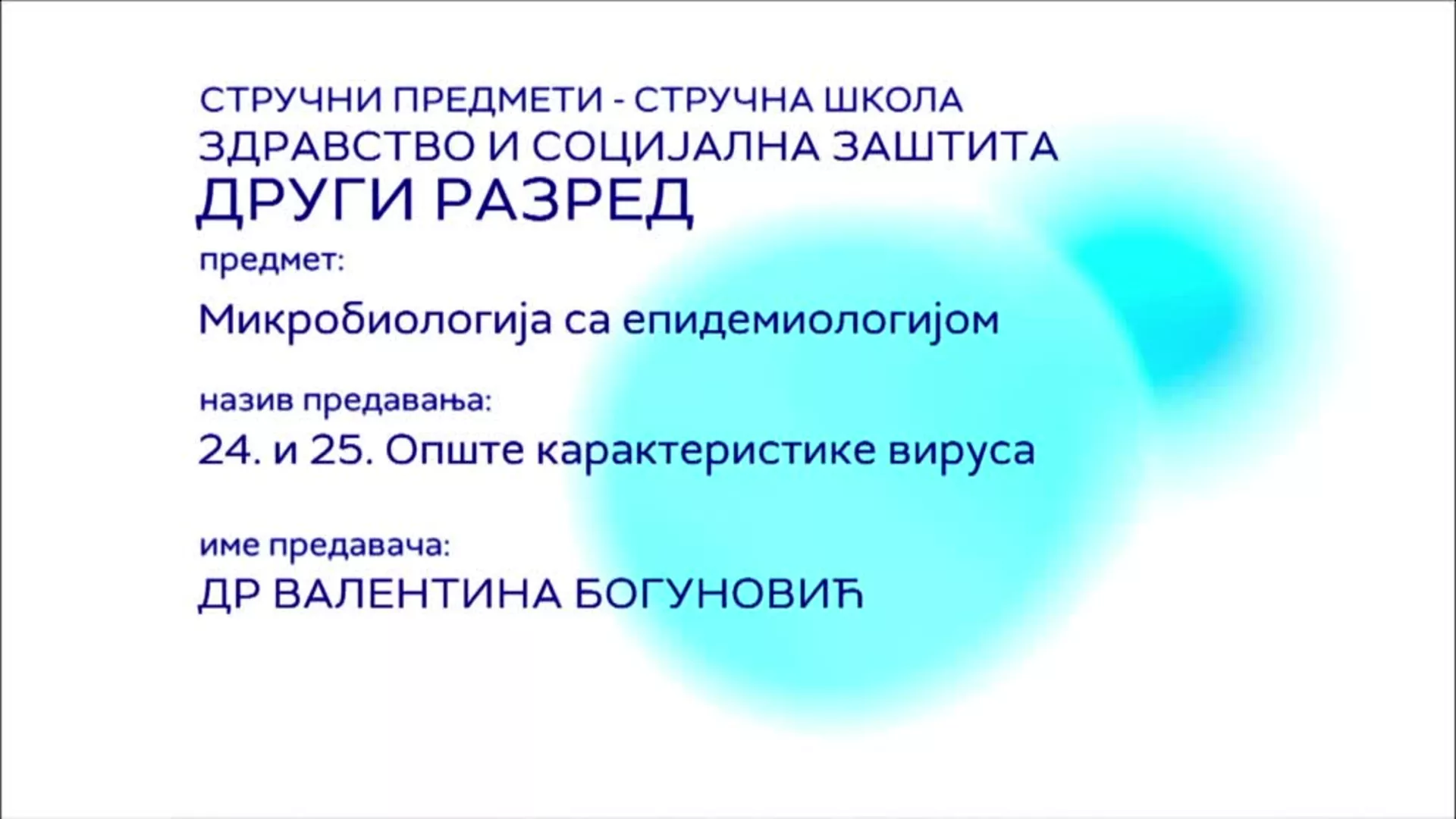 СТРУЧНИ ПРЕДМЕТИ - СТРУЧНА ШКОЛА
ЗДРАВСТВО И СОЦИЈАЛНА ЗАШТИТА
ДРУГИ РАЗРЕД

предмет:
Микробиологија са епидемиологијом

назив предавања:
24. и 25. Опште карактеристике вируса

име предавача:
ДР ВАЛЕНТИНА БОГУНОВИЋ